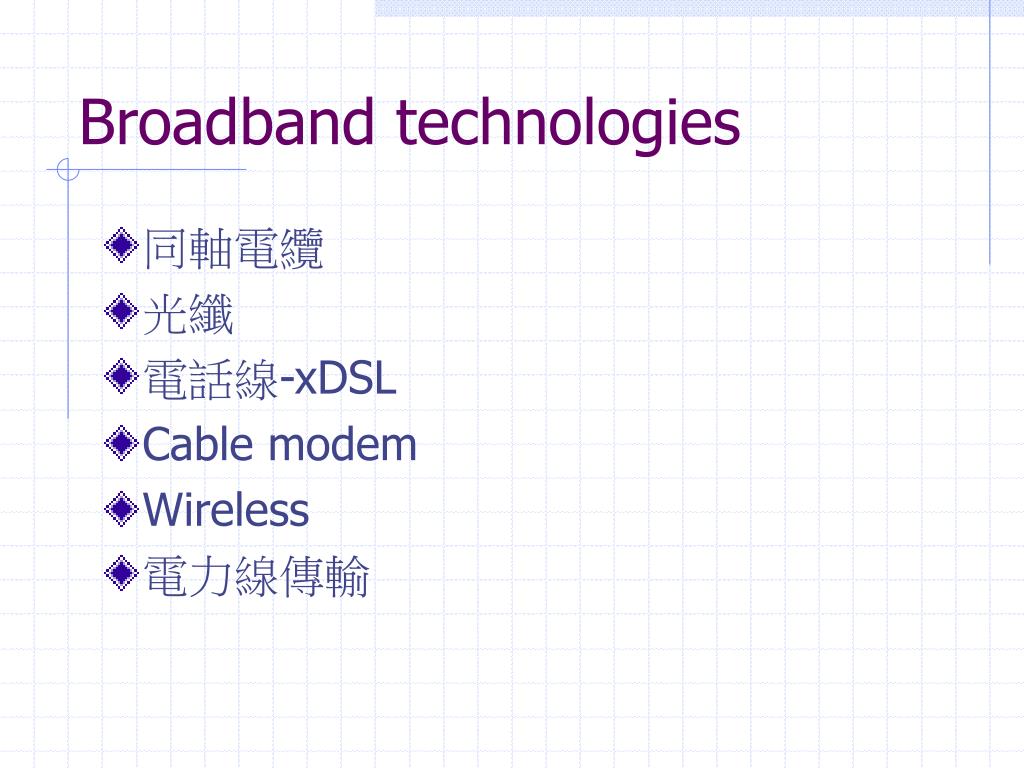 Broadband technologies

同軸電纜

光纖

電話線-xDSL

Cable modem

Wireless

電力線傳輸